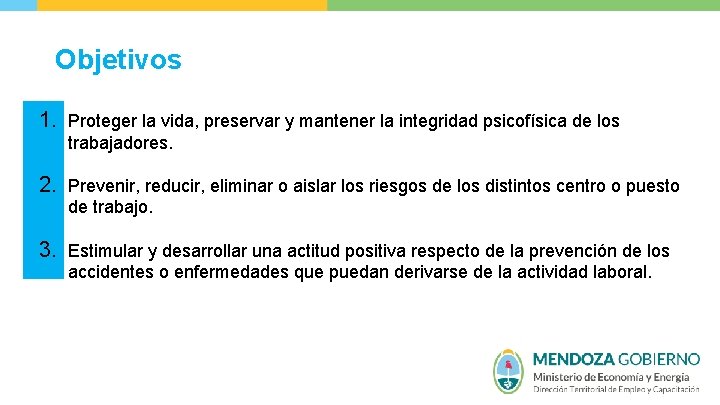 Objetivos

1. Proteger la vida, preservar y mantener la integridad psicofísica de los trabajadores.

2. Prevenir, reducir, eliminar o aislar los riesgos de los distintos centro o puesto de trabajo.

3. Estimular y desarrollar una actitud positiva respecto de la prevención de los accidentes o enfermedades que puedan derivarse de la actividad laboral.

MENDOZA GOBIERNO
Ministerio de Economía y Energía
Dirección Territorial de Empleo y Capacitación